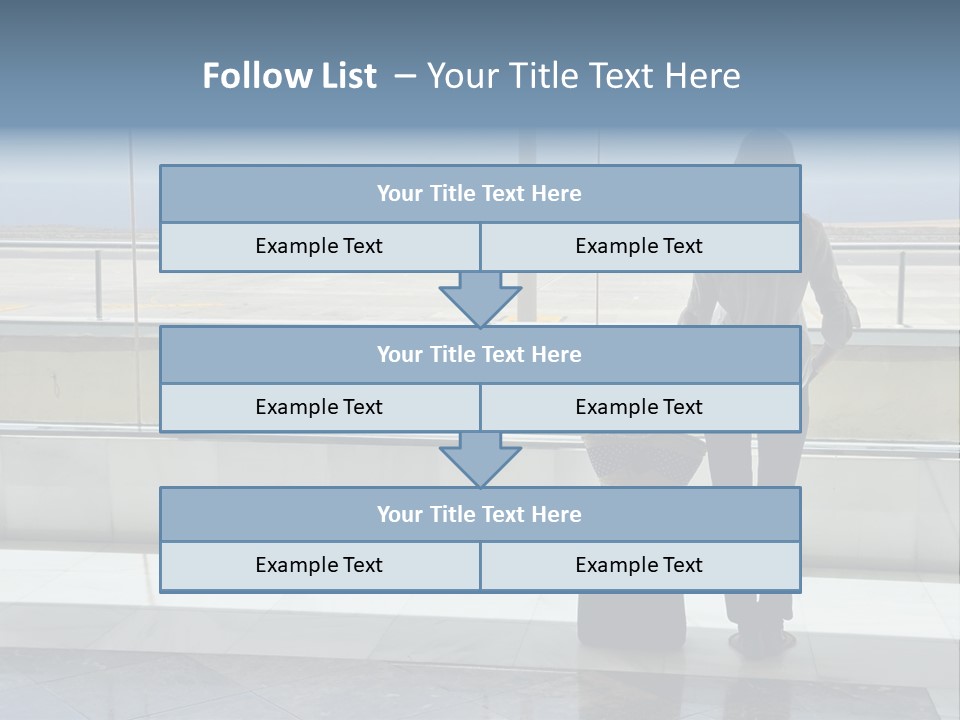 Follow List – Your Title Text Here

Your Title Text Here

Example Text

Example Text

Your Title Text Here

Example Text

Example Text

Your Title Text Here

Example Text

Example Text